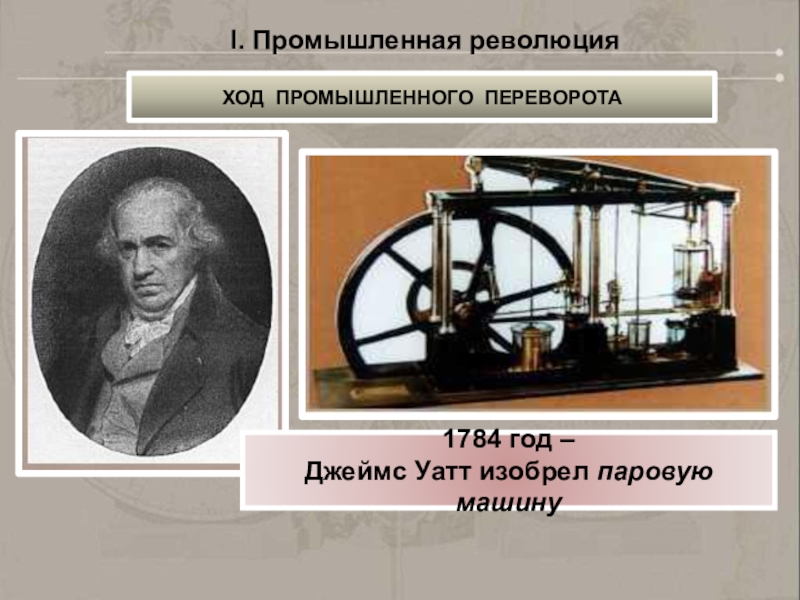 I. Промышленная революция

ХОД ПРОМЫШЛЕННОГО ПЕРЕВОРОТА

1784 год –
Джеймс Уатт изобрел паровую машину